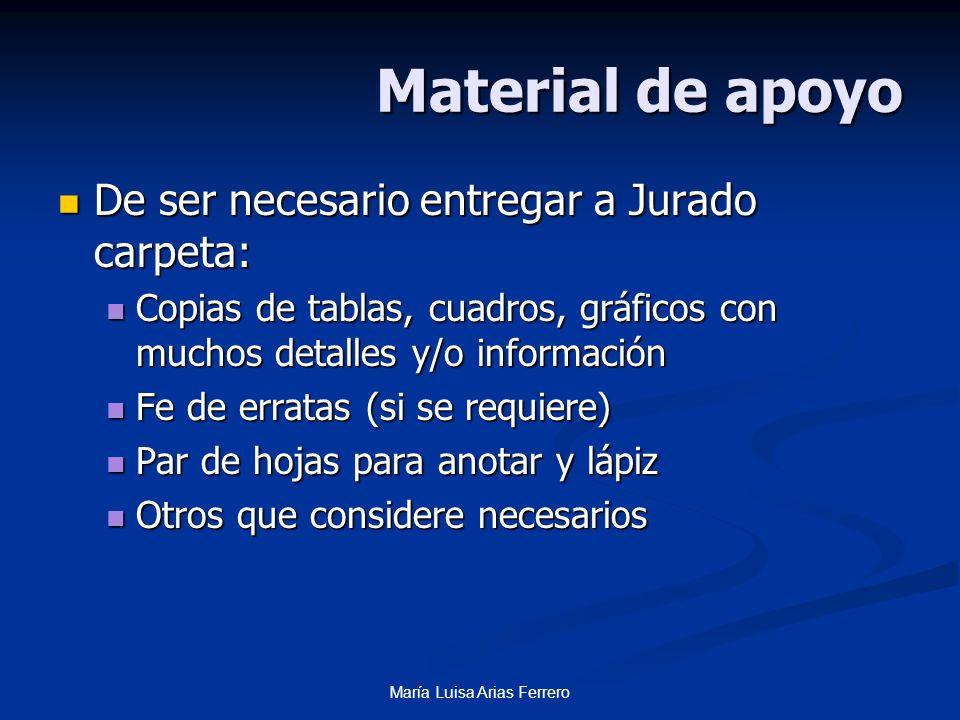 Material de apoyo

De ser necesario entregar a Jurado carpeta:

Copias de tablas, cuadros, gráficos con muchos detalles y/o información

Fe de erratas (si se requiere)

Par de hojas para anotar y lápiz

Otros que considere necesarios

María Luisa Arias Ferrero